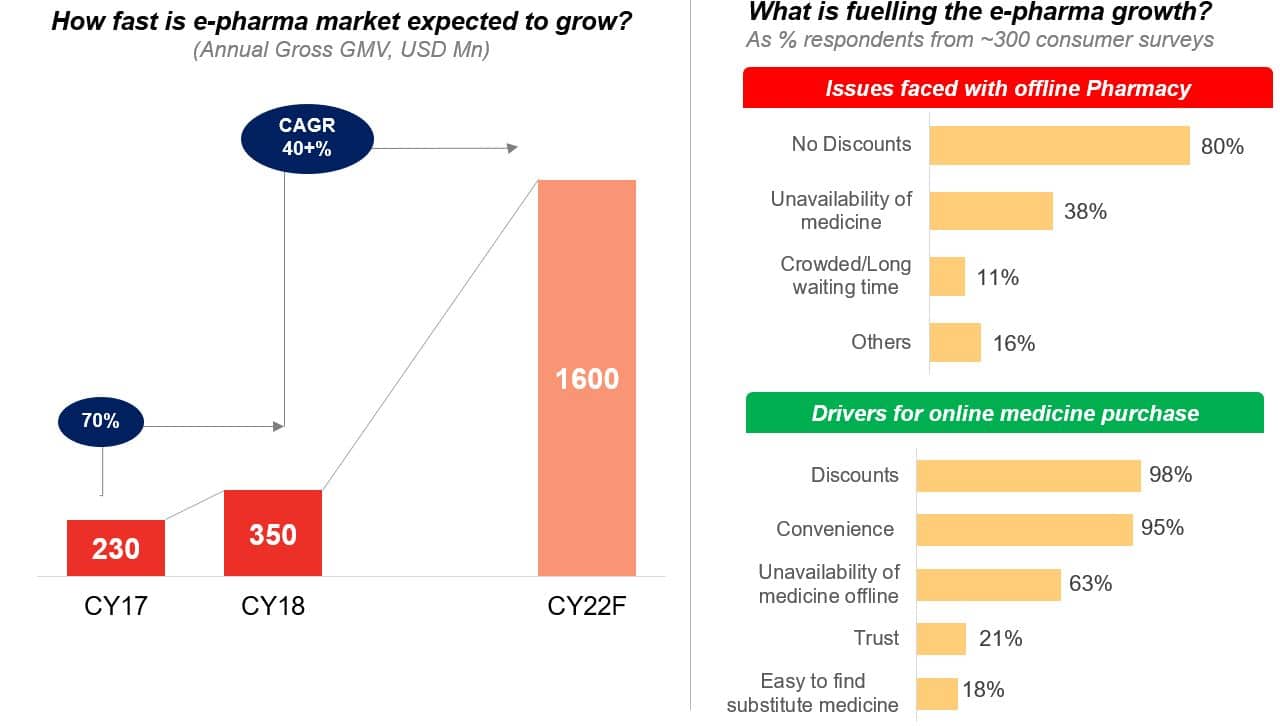 How fast is e-pharma market expected to grow?
(Annual Gross GMV, USD Mn)

CAGR 40+%

70%

230
350
1600

CY17
CY18
CY22F

What is fuelling the e-pharma growth?
As % respondents from ~300 consumer surveys

Issues faced with offline Pharmacy

No Discounts 80%
Unavailability of medicine 38%
Crowded/Long waiting time 11%
Others 16%

Drivers for online medicine purchase

Discounts 98%
Convenience 95%
Unavailability of medicine offline 63%
Trust 21%
Easy to find substitute medicine 18%